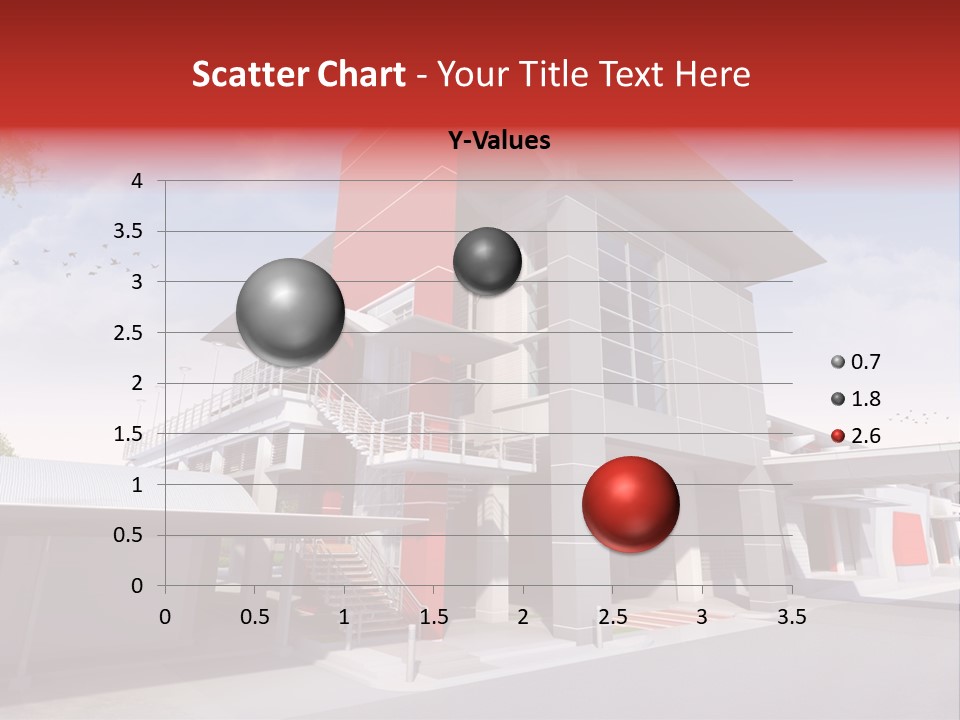 Scatter Chart - Your Title Text Here

Y-Values

4
3.5
3
2.5
2
1.5
1
0.5
0

0 0.5 1 1.5 2 2.5 3 3.5

0.7
1.8
2.6